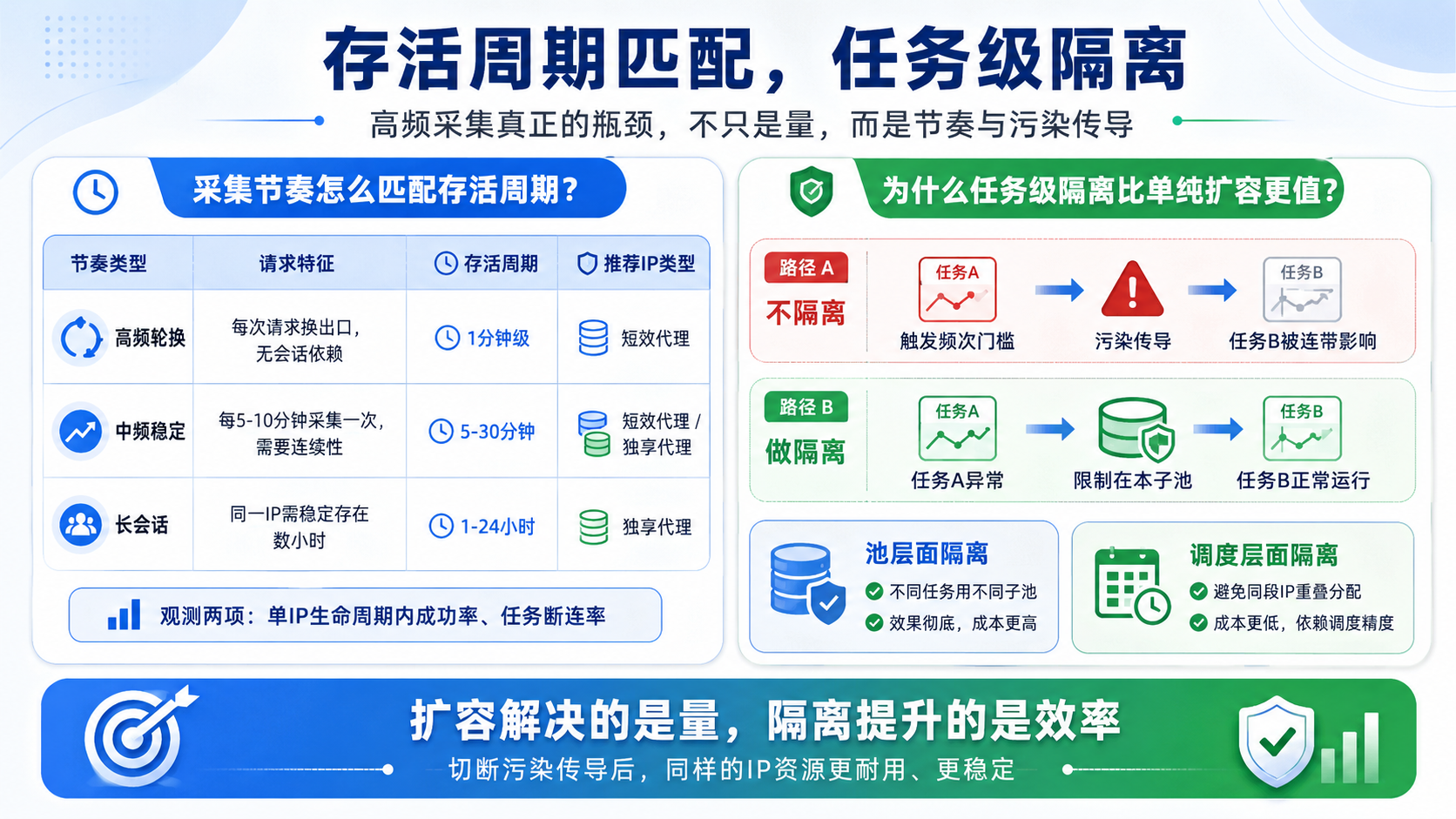 存活周期匹配，任务级隔离

高频采集真正的瓶颈，不只是量，而是节奏与污染传导

采集节奏怎么匹配存活周期？

| 节奏类型 | 请求特征 | 存活周期 | 推荐IP类型 |
|---|---|---|---|
| 高频轮换 | 每次请求换出口，无会话依赖 | 1分钟级 | 短效代理 |
| 中频稳定 | 每5-10分钟采集一次，需要连续性 | 5-30分钟 | 短效代理 / 独享代理 |
| 长会话 | 同一IP需稳定存在数小时 | 1-24小时 | 独享代理 |

观测两项：单IP生命周期内成功率、任务断连率

为什么任务级隔离比单纯扩容更值？

路径 A
不隔离
任务A
触发频次门槛
污染传导
任务B
任务B被连带影响

路径 B
做隔离
任务A
任务A异常
限制在本子池
任务B
任务B正常运行

池层面隔离
不同任务用不同子池
效果彻底，成本更高

调度层面隔离
避免同段IP重叠分配
成本更低，依赖调度精度

扩容解决的是量，隔离提升的是效率

切断污染传导后，同样的IP资源更耐用、更稳定